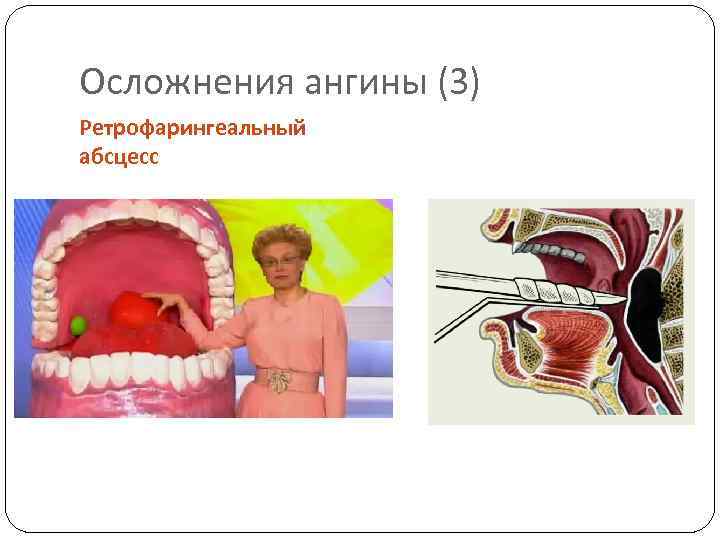 Осложнения ангины (3)

Ретрофарингеальный абсцесс